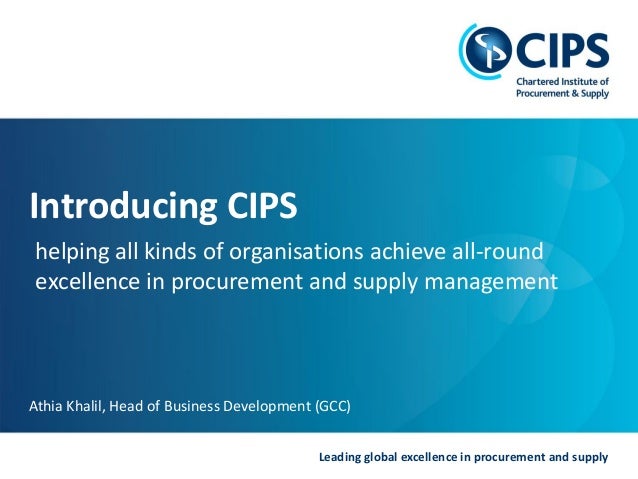 CIPS
Chartered Institute of Procurement & Supply

Introducing CIPS

helping all kinds of organisations achieve all-round excellence in procurement and supply management

Athia Khalil, Head of Business Development (GCC)

Leading global excellence in procurement and supply